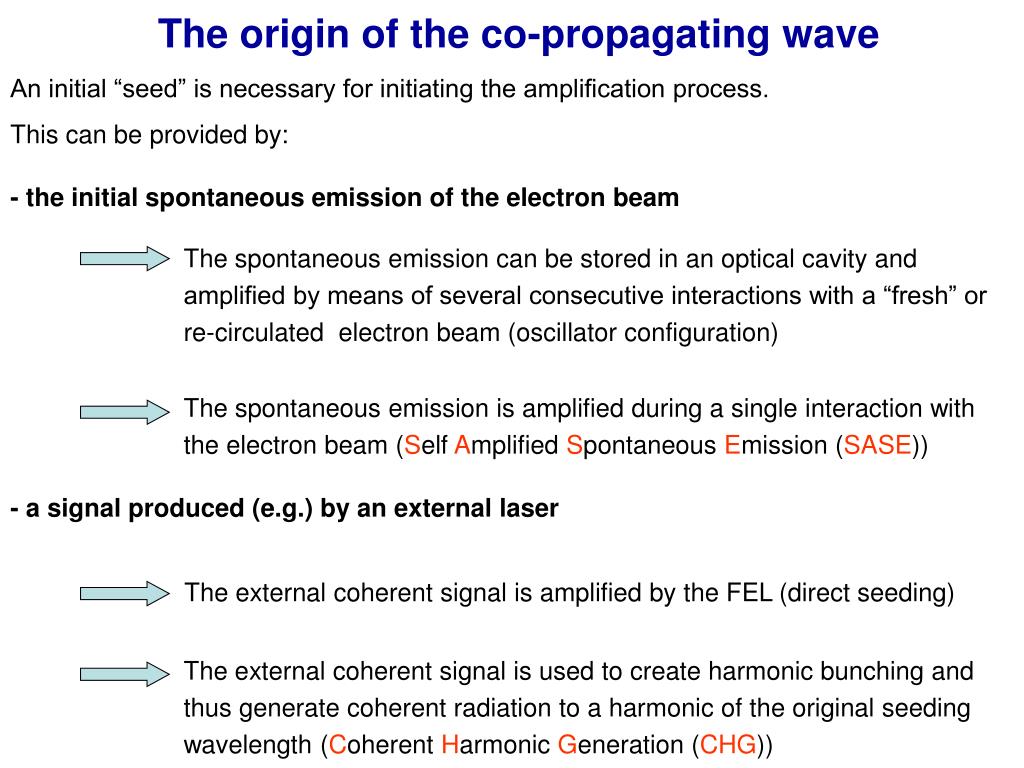 The origin of the co-propagating wave

An initial “seed” is necessary for initiating the amplification process.

This can be provided by:

- the initial spontaneous emission of the electron beam

The spontaneous emission can be stored in an optical cavity and amplified by means of several consecutive interactions with a “fresh” or re-circulated electron beam (oscillator configuration)

The spontaneous emission is amplified during a single interaction with the electron beam (Self Amplified Spontaneous Emission (SASE))

- a signal produced (e.g.) by an external laser

The external coherent signal is amplified by the FEL (direct seeding)

The external coherent signal is used to create harmonic bunching and thus generate coherent radiation to a harmonic of the original seeding wavelength (Coherent Harmonic Generation (CHG))